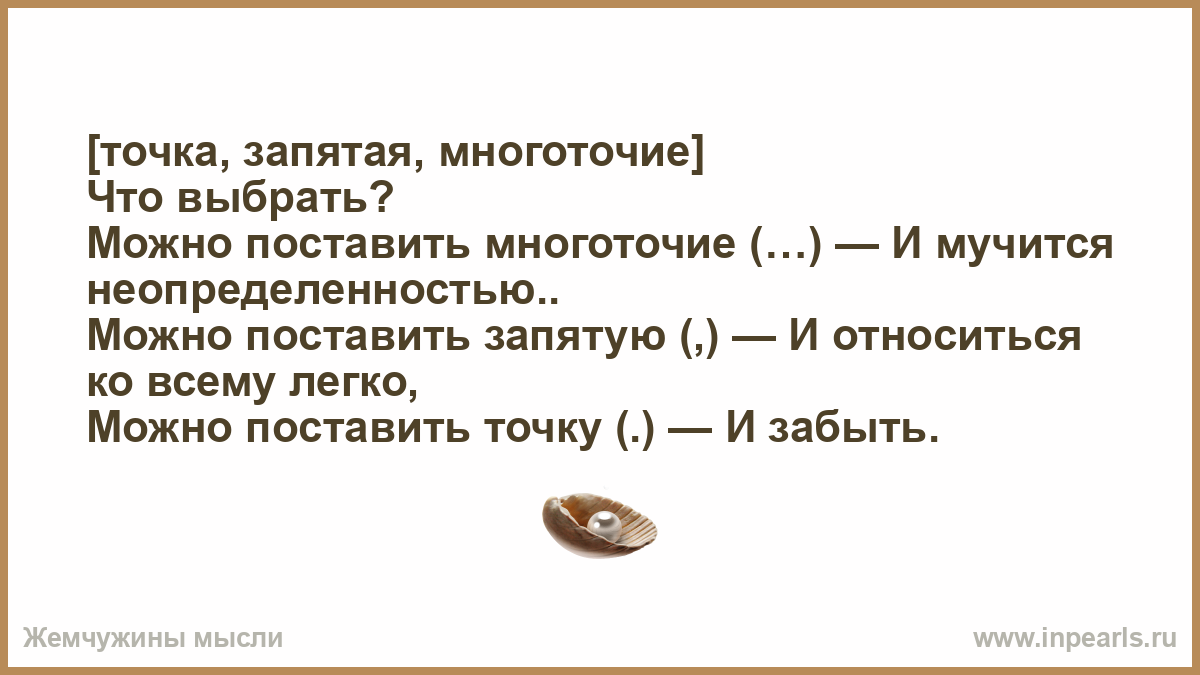 [точка, запятая, многоточие]
Что выбрать?
Можно поставить многоточие (…) — И мучится неопределенностью..
Можно поставить запятую (,) — И относиться ко всему легко,
Можно поставить точку (.) — И забыть.

Жемчужины мысли
www.inpearls.ru